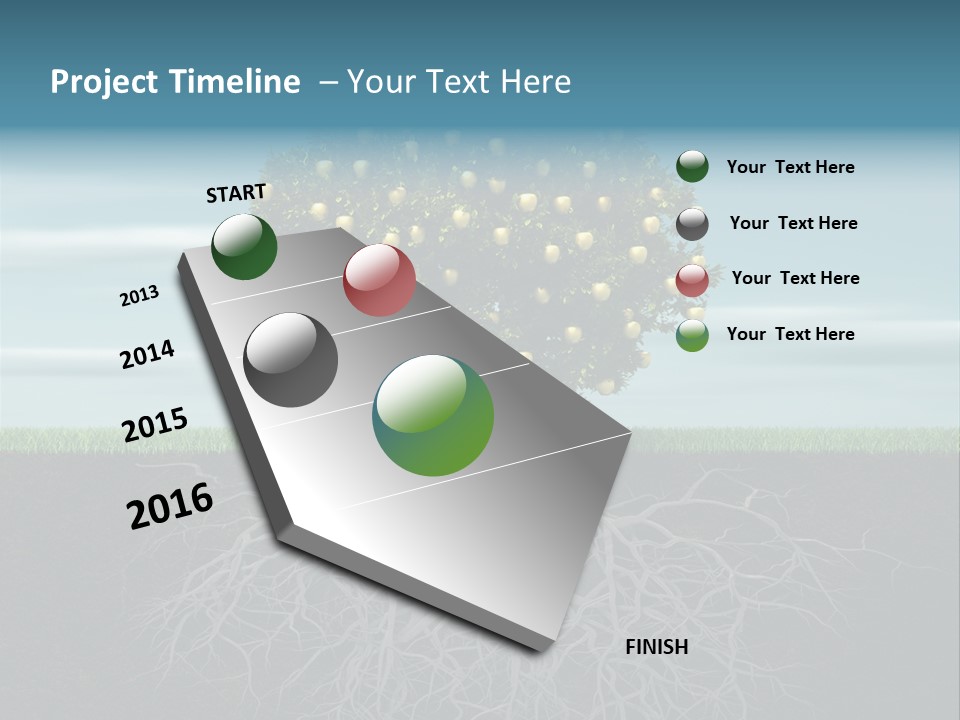 Project Timeline – Your Text Here

START

2013

2014

2015

2016

FINISH

Your Text Here

Your Text Here

Your Text Here

Your Text Here